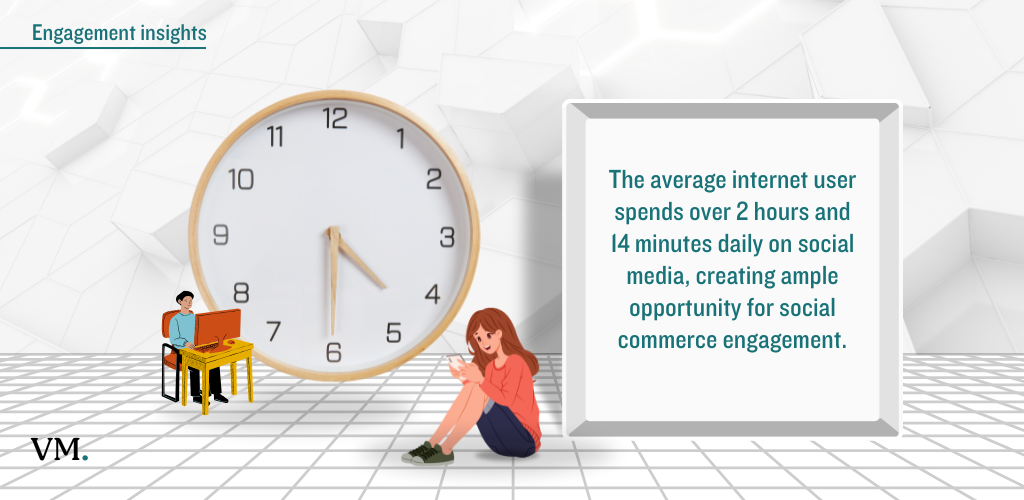 Engagement insights

12
1
2
3
4
5
6
7
8
9
10
11

The average internet user spends over 2 hours and 14 minutes daily on social media, creating ample opportunity for social commerce engagement.

VM.